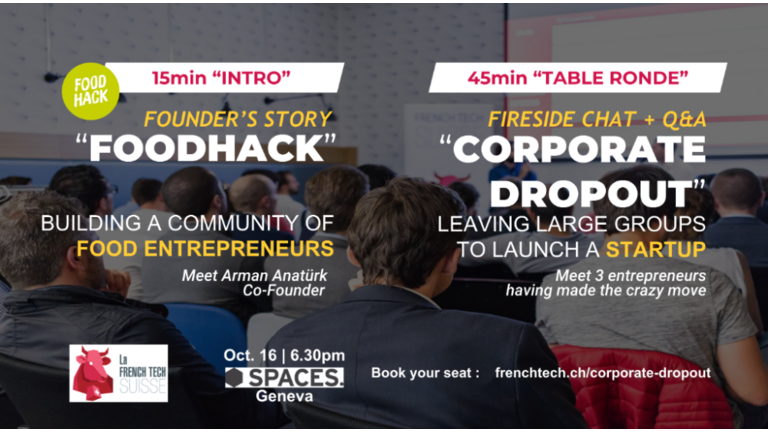 FOOD HACK

15min “INTRO”

FOUNDER’S STORY

“FOODHACK”

BUILDING A COMMUNITY OF FOOD ENTREPRENEURS

Meet Arman Anatürk Co-Founder

45min “TABLE RONDE”

FIRESIDE CHAT + Q&A

“CORPORATE DROPOUT”

LEAVING LARGE GROUPS TO LAUNCH A STARTUP

Meet 3 entrepreneurs having made the crazy move

La FRENCH TECH SUISSE

Oct. 16 | 6.30pm

SPACES.

Geneva

Book your seat : frenchtech.ch/corporate-dropout